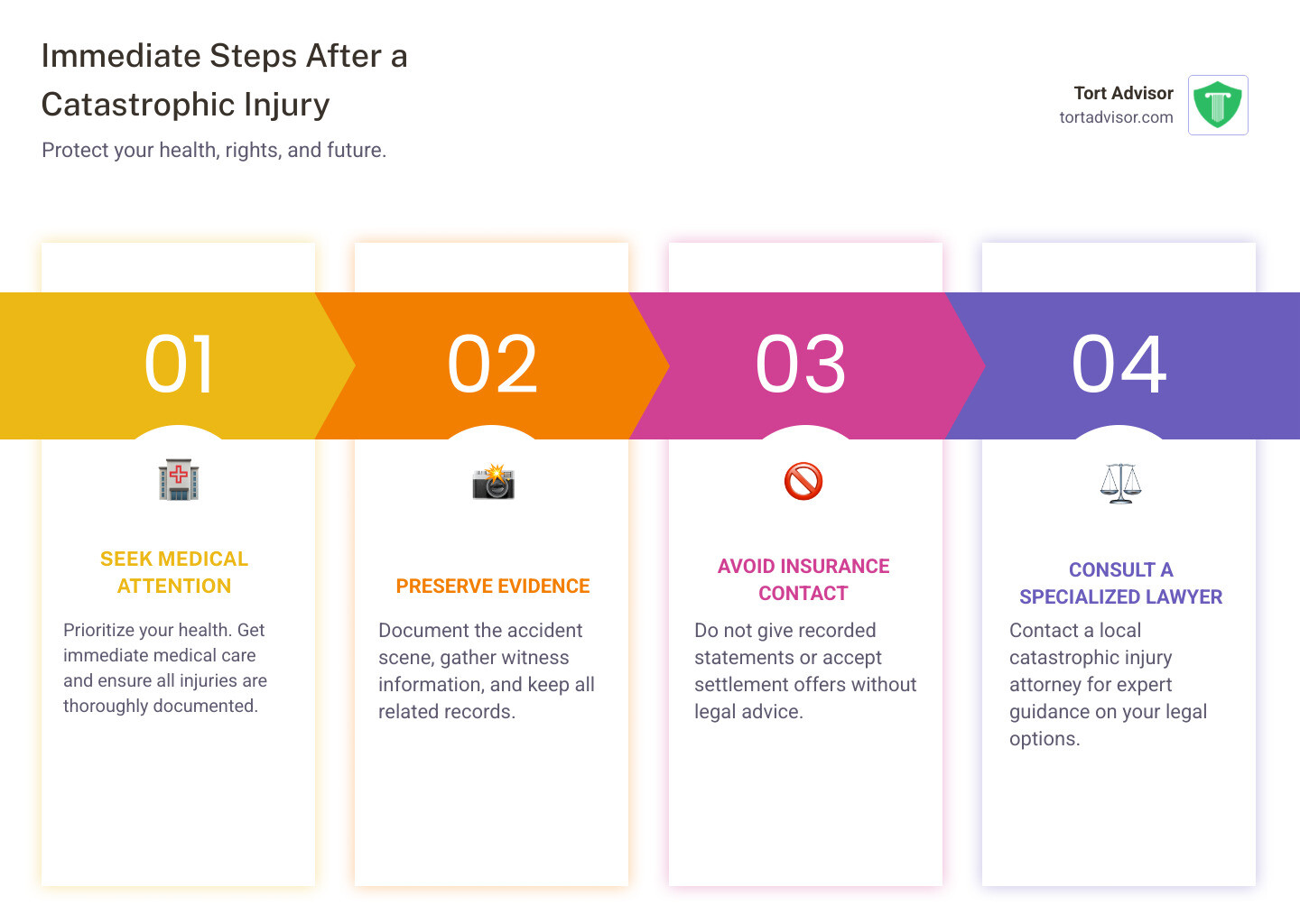 Immediate Steps After a Catastrophic Injury

Protect your health, rights, and future.

Tort Advisor
tortadvisor.com

01

SEEK MEDICAL ATTENTION

Prioritize your health. Get immediate medical care and ensure all injuries are thoroughly documented.

02

PRESERVE EVIDENCE

Document the accident scene, gather witness information, and keep all related records.

03

AVOID INSURANCE CONTACT

Do not give recorded statements or accept settlement offers without legal advice.

04

CONSULT A SPECIALIZED LAWYER

Contact a local catastrophic injury attorney for expert guidance on your legal options.